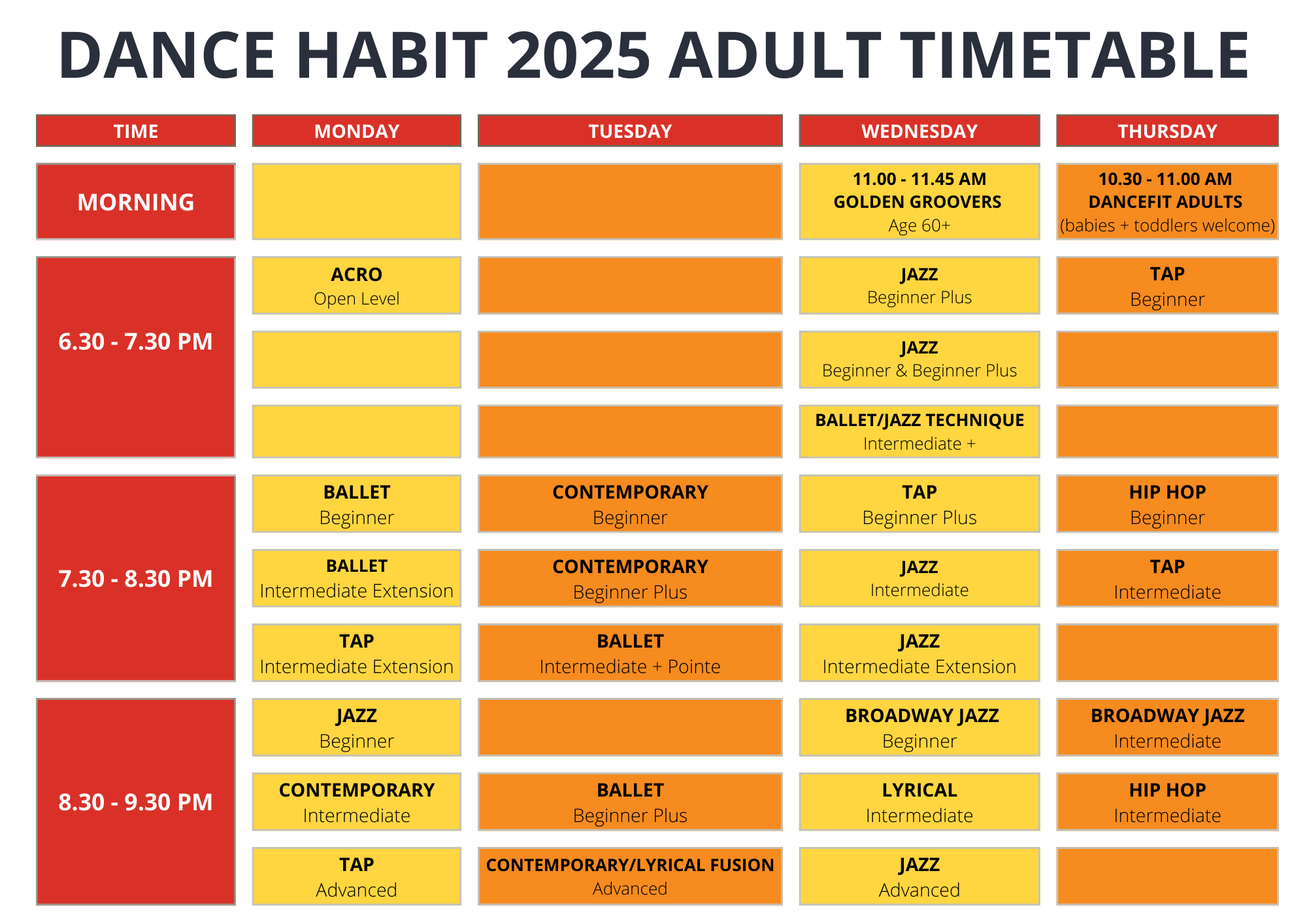 DANCE HABIT 2025 ADULT TIMETABLE

| TIME | MONDAY | TUESDAY | WEDNESDAY | THURSDAY |
|---|---|---|---|---|
| MORNING | | | 11.00 - 11.45 AM GOLDEN GROOVERS Age 60+ | 10.30 - 11.00 AM DANCEFIT ADULTS (babies + toddlers welcome) |
| 6.30 - 7.30 PM | ACRO Open Level | | JAZZ Beginner Plus | TAP Beginner |
| | | | JAZZ Beginner & Beginner Plus | |
| | | | BALLET/JAZZ TECHNIQUE Intermediate + | |
| 7.30 - 8.30 PM | BALLET Beginner | CONTEMPORARY Beginner | TAP Beginner Plus | HIP HOP Beginner |
| | BALLET Intermediate Extension | CONTEMPORARY Beginner Plus | JAZZ Intermediate | TAP Intermediate |
| | TAP Intermediate Extension | BALLET Intermediate + Pointe | JAZZ Intermediate Extension | |
| 8.30 - 9.30 PM | JAZZ Beginner | | BROADWAY JAZZ Beginner | BROADWAY JAZZ Intermediate |
| | CONTEMPORARY Intermediate | BALLET Beginner Plus | LYRICAL Intermediate | HIP HOP Intermediate |
| | TAP Advanced | CONTEMPORARY/LYRICAL FUSION Advanced | JAZZ Advanced | |